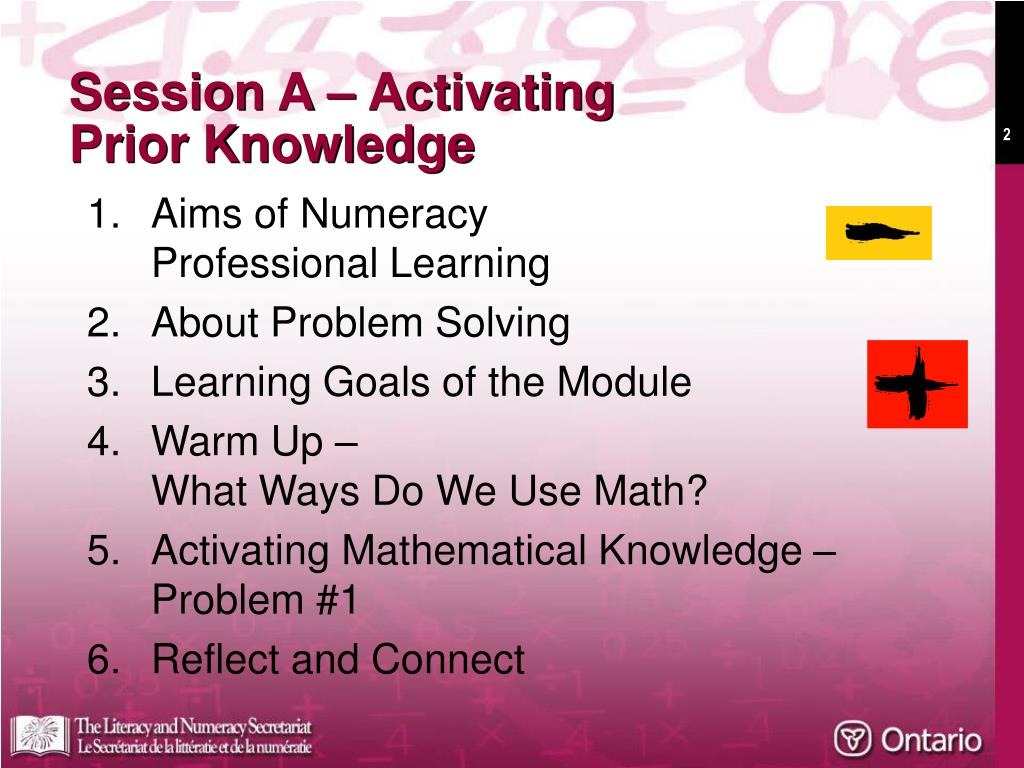 Session A – Activating Prior Knowledge

2

1. Aims of Numeracy Professional Learning
2. About Problem Solving
3. Learning Goals of the Module
4. Warm Up – What Ways Do We Use Math?
5. Activating Mathematical Knowledge – Problem #1
6. Reflect and Connect

The Literacy and Numeracy Secretariat
Le Secrétariat de la littératie et de la numératie

Ontario